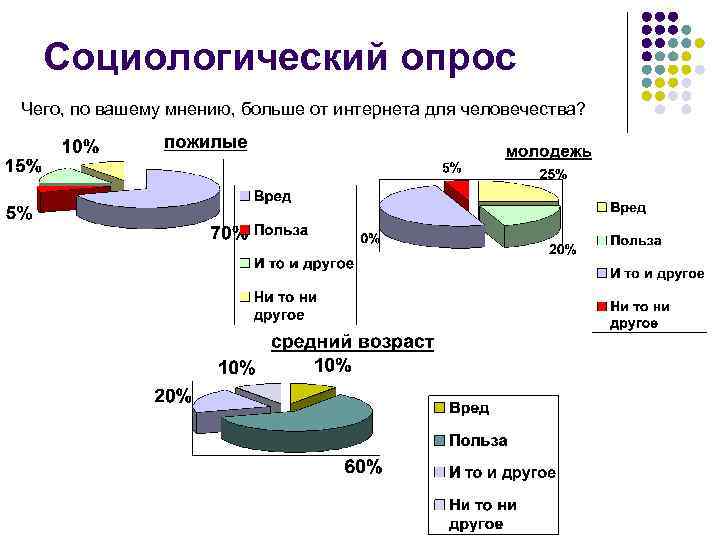 Социологический опрос

Чего, по вашему мнению, больше от интернета для человечества?

пожилые

10%

15%

5%

70%

Вред

Польза

И то и другое

Ни то ни другое

молодежь

5%

25%

0%

20%

Вред

Польза

И то и другое

Ни то ни другое

средний возраст

10%

10%

20%

60%

Вред

Польза

И то и другое

Ни то ни другое